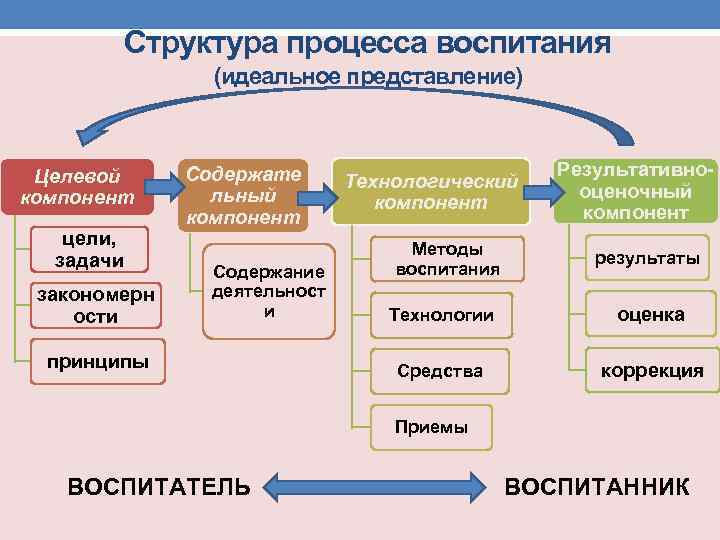 Структура процесса воспитания
(идеальное представление)

Целевой компонент

цели, задачи

закономерности

принципы

Содержательный компонент

Содержание деятельности

Технологический компонент

Методы воспитания

Технологии

Средства

Приемы

Результативно-оценочный компонент

результаты

оценка

коррекция

ВОСПИТАТЕЛЬ

ВОСПИТАННИК